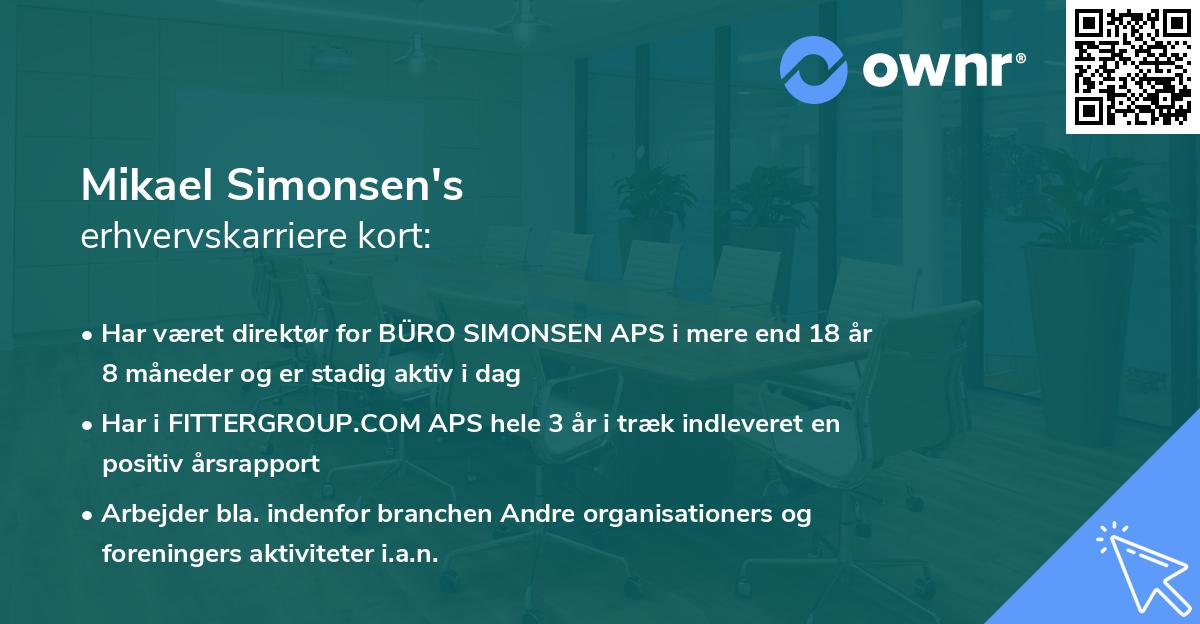 ownr®

Mikael Simonsen's
erhvervskarriere kort:

• Har været direktør for BÜRO SIMONSEN APS i mere end 18 år 8 måneder og er stadig aktiv i dag

• Har i FITTERGROUP.COM APS hele 3 år i træk indleveret en positiv årsrapport

• Arbejder bla. indenfor branchen Andre organisationers og foreningers aktiviteter i.a.n.